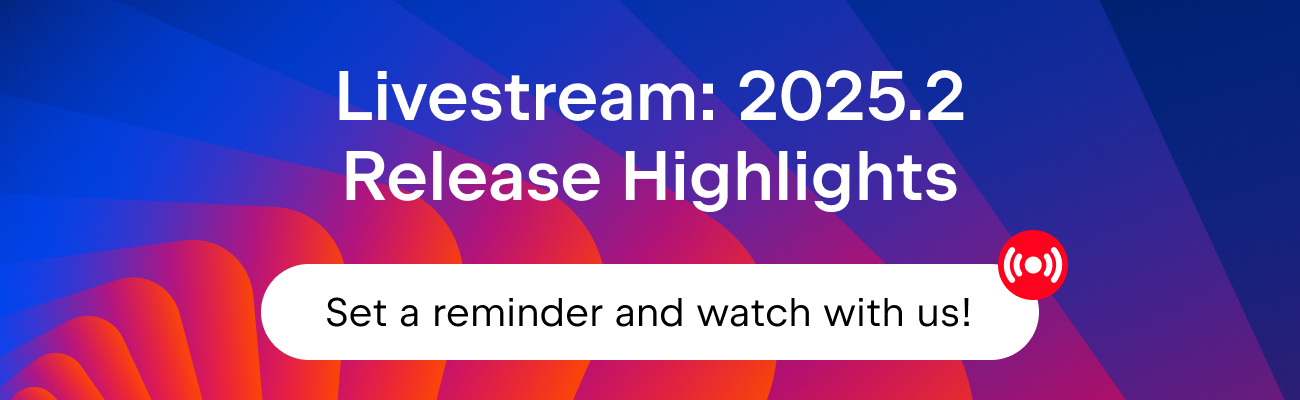 Livestream: 2025.2
Release Highlights

Set a reminder and watch with us!